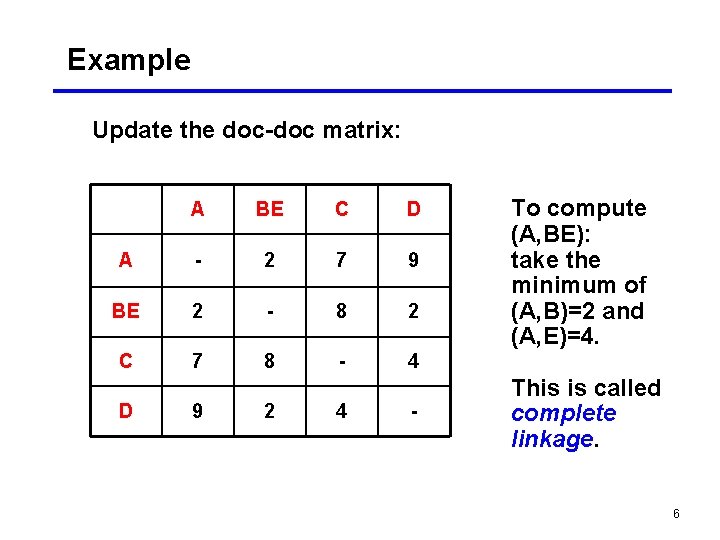 Example

Update the doc-doc matrix:

| | A | BE | C | D |
|---|---|---|---|---|
| A | - | 2 | 7 | 9 |
| BE | 2 | - | 8 | 2 |
| C | 7 | 8 | - | 4 |
| D | 9 | 2 | 4 | - |

To compute (A,BE): take the minimum of (A,B)=2 and (A,E)=4.

This is called complete linkage.

6